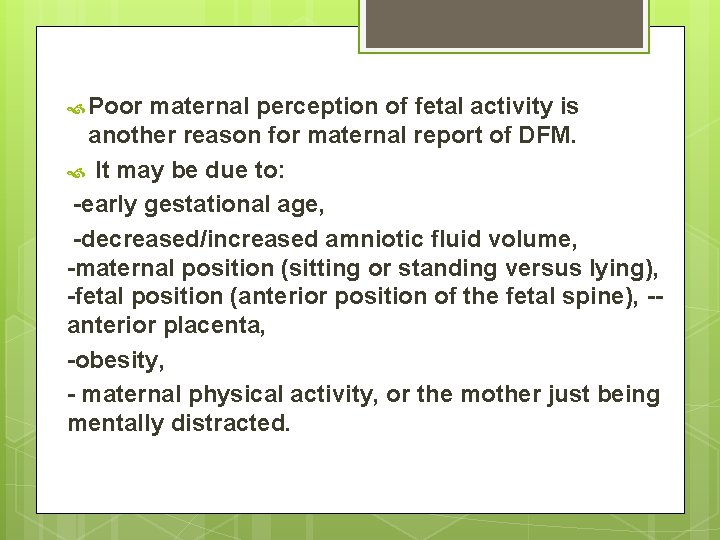 Poor maternal perception of fetal activity is another reason for maternal report of DFM.

It may be due to:

-early gestational age,

-decreased/increased amniotic fluid volume,
-maternal position (sitting or standing versus lying),
-fetal position (anterior position of the fetal spine), --anterior placenta,

-obesity,

- maternal physical activity, or the mother just being mentally distracted.